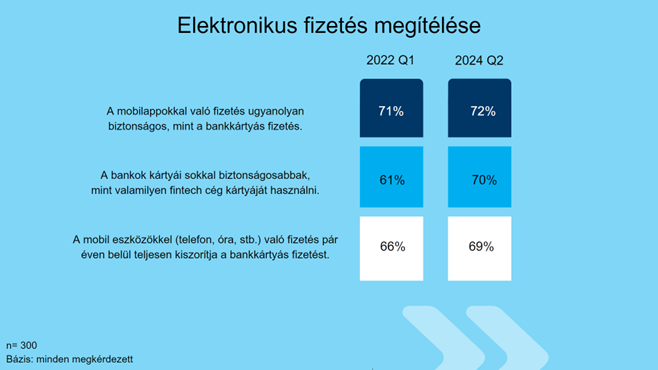 Elektronikus fizetés megítélése

| | 2022 Q1 | 2024 Q2 |
|---|---|---|
| A mobilappokkal való fizetés ugyanolyan biztonságos, mint a bankkártyás fizetés. | 71% | 72% |
| A bankok kártyái sokkal biztonságosabbak, mint valamilyen fintech cég kártyáját használni. | 61% | 70% |
| A mobil eszközökkel (telefon, óra, stb.) való fizetés pár éven belül teljesen kiszorítja a bankkártyás fizetést. | 66% | 69% |

n= 300
Bázis: minden megkérdezett